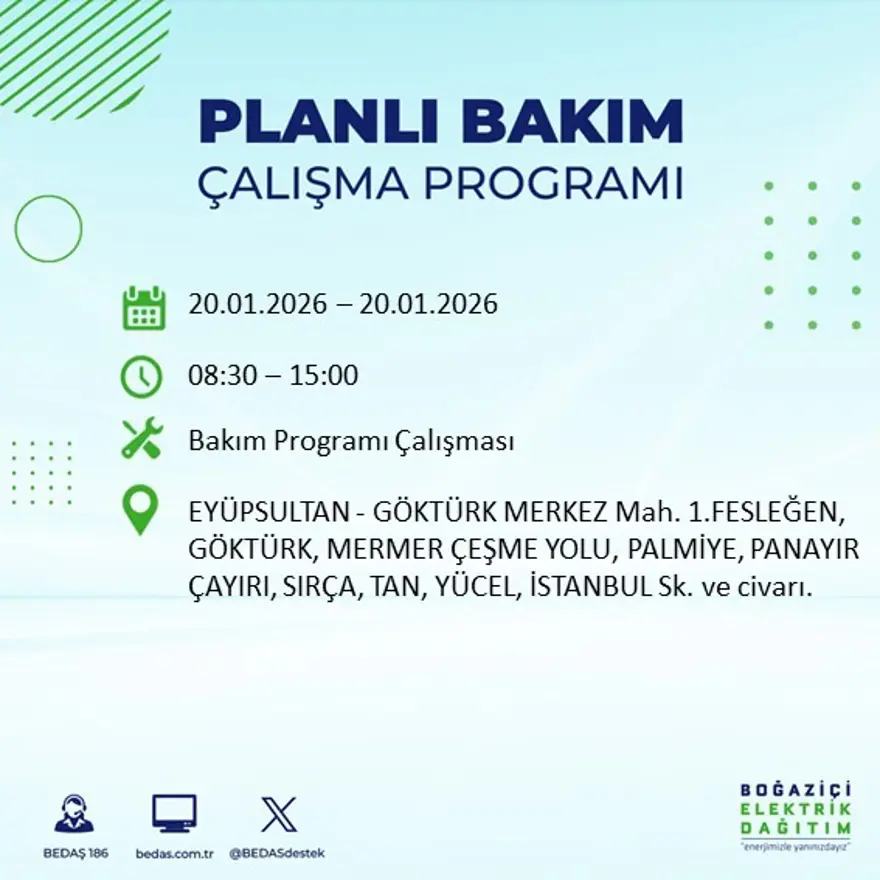 PLANLI BAKIM
ÇALIŞMA PROGRAMI

20.01.2026 – 20.01.2026

08:30 – 15:00

Bakım Programı Çalışması

EYÜPSULTAN - GÖKTÜRK MERKEZ Mah. 1.FESLEĞEN, GÖKTÜRK, MERMER ÇEŞME YOLU, PALMİYE, PANAYIR ÇAYIRI, SIRÇA, TAN, YÜCEL, İSTANBUL Sk. ve civarı.

BEDAŞ 186
bedas.com.tr
@BEDASdestek

BOĞAZİÇİ
ELEKTRİK
DAĞITIM
"enerjimizle yanınızdayız"